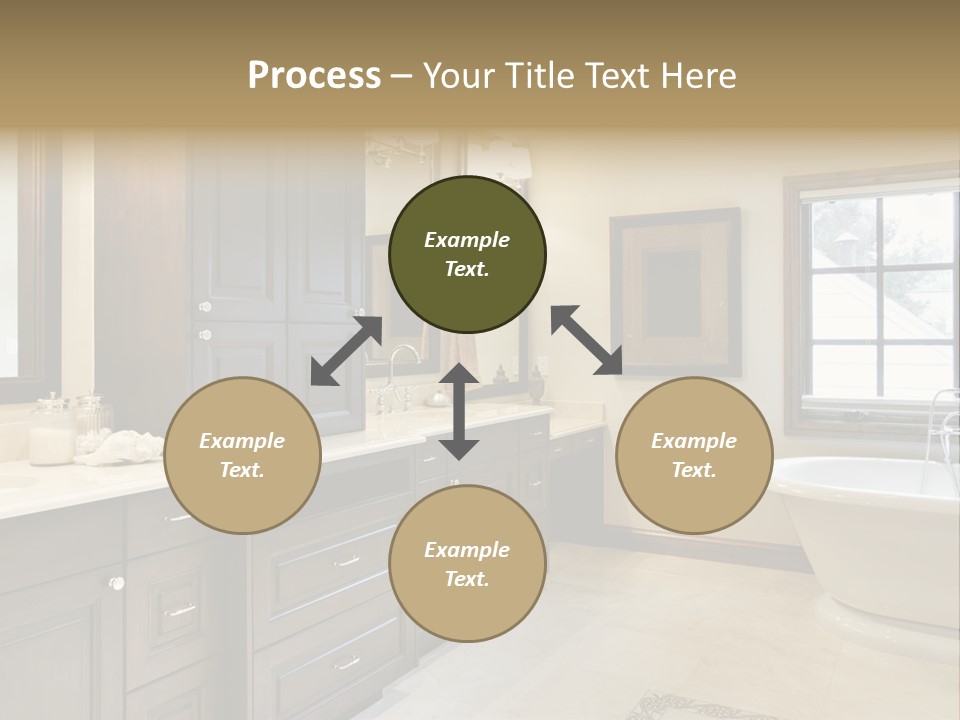 Process – Your Title Text Here

Example Text.

Example Text.

Example Text.

Example Text.